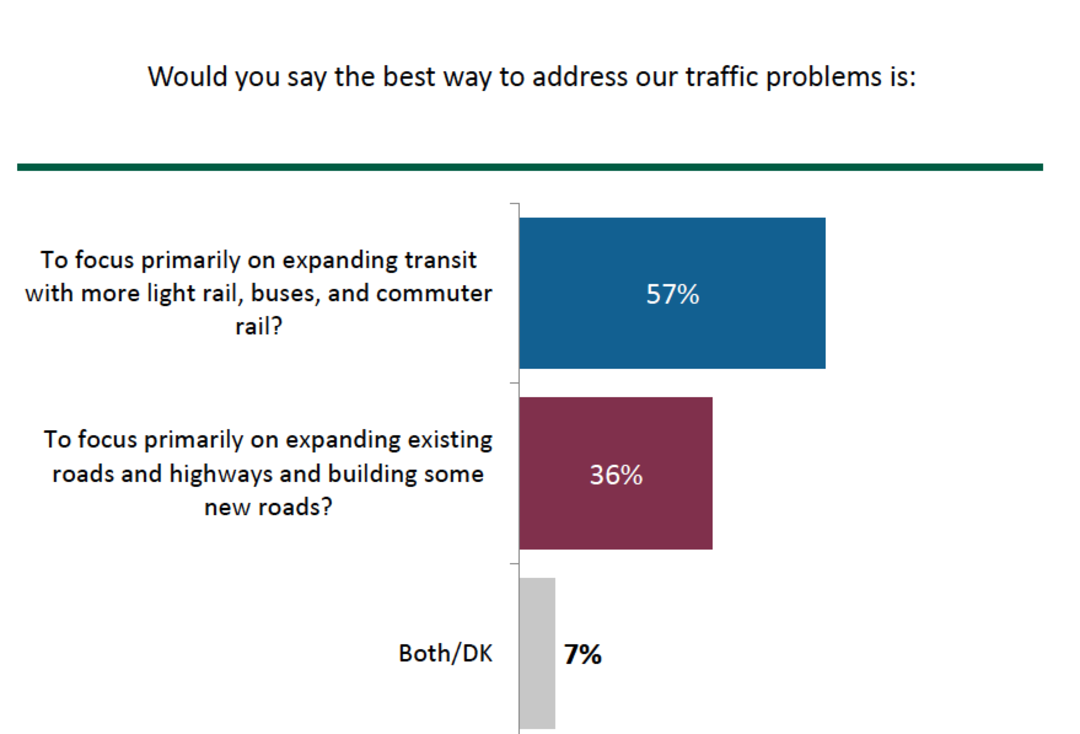 Would you say the best way to address our traffic problems is:

To focus primarily on expanding transit with more light rail, buses, and commuter rail?

57%

To focus primarily on expanding existing roads and highways and building some new roads?

36%

Both/DK

7%